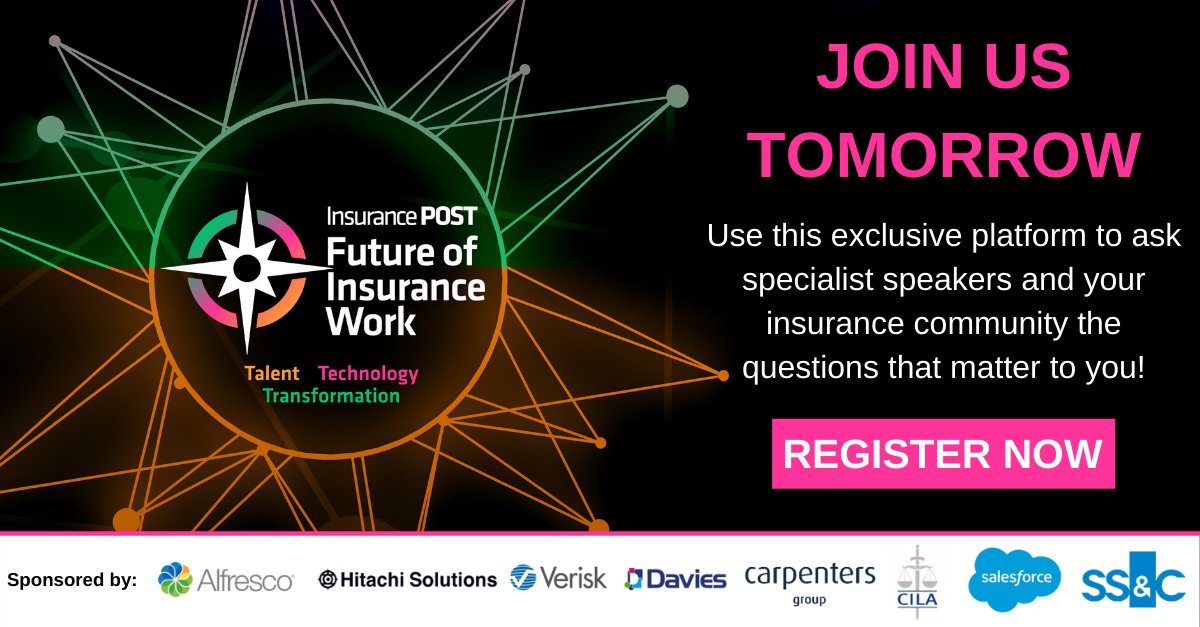 Insurance POST
Future of Insurance Work
Talent Technology Transformation

JOIN US TOMORROW

Use this exclusive platform to ask specialist speakers and your insurance community the questions that matter to you!

REGISTER NOW

Sponsored by: Alfresco Hitachi Solutions Verisk Davies carpenters group CILA salesforce SS&C